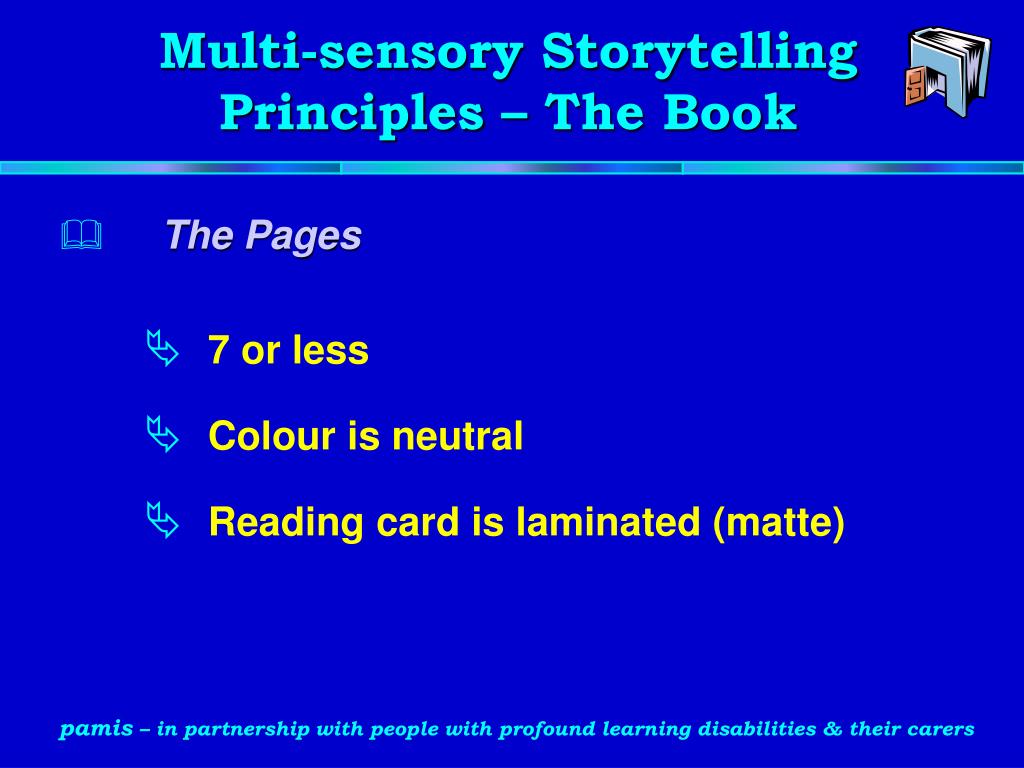 Multi-sensory Storytelling Principles – The Book

The Pages

7 or less

Colour is neutral

Reading card is laminated (matte)

pamis – in partnership with people with profound learning disabilities & their carers